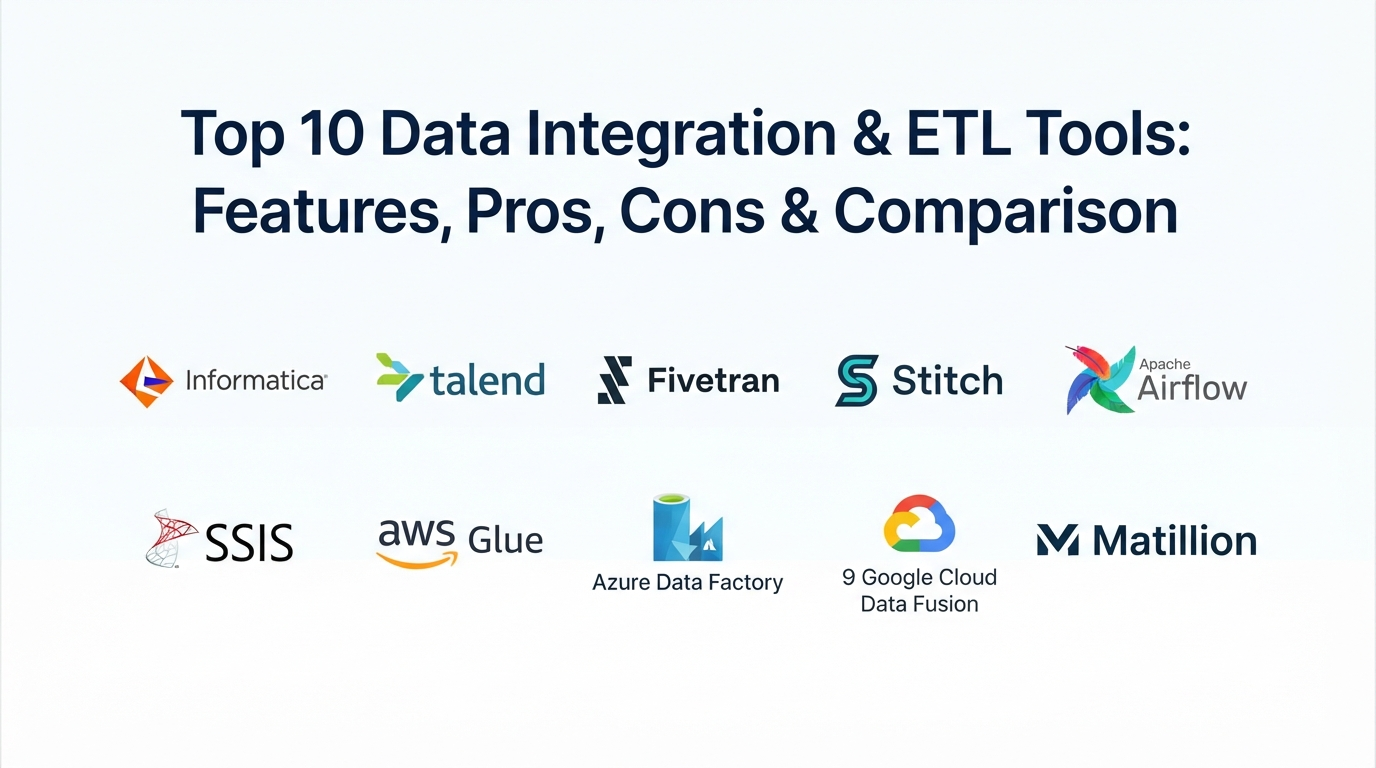 Top 10 Data Integration & ETL Tools: Features, Pros, Cons & Comparison

Informatica

talend

Fivetran

Stitch

Apache Airflow

SSIS

aws Glue

Azure Data Factory

9 Google Cloud Data Fusion

Matillion